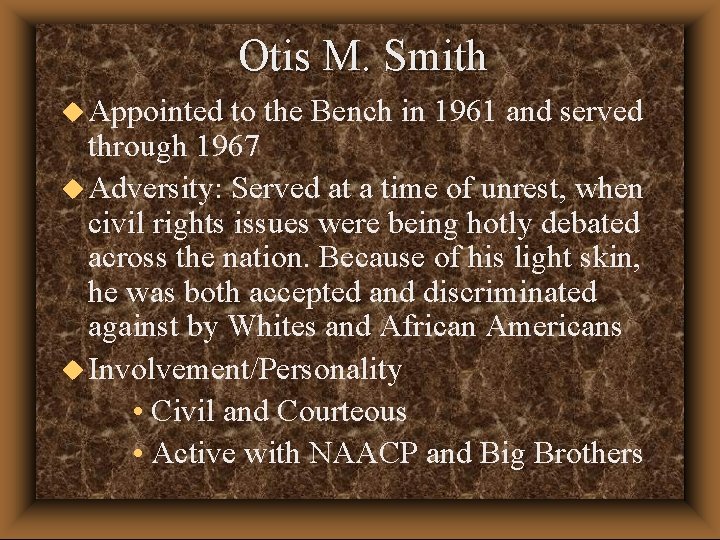 Otis M. Smith

◆ Appointed to the Bench in 1961 and served through 1967

◆ Adversity: Served at a time of unrest, when civil rights issues were being hotly debated across the nation. Because of his light skin, he was both accepted and discriminated against by Whites and African Americans

◆ Involvement/Personality

• Civil and Courteous

• Active with NAACP and Big Brothers